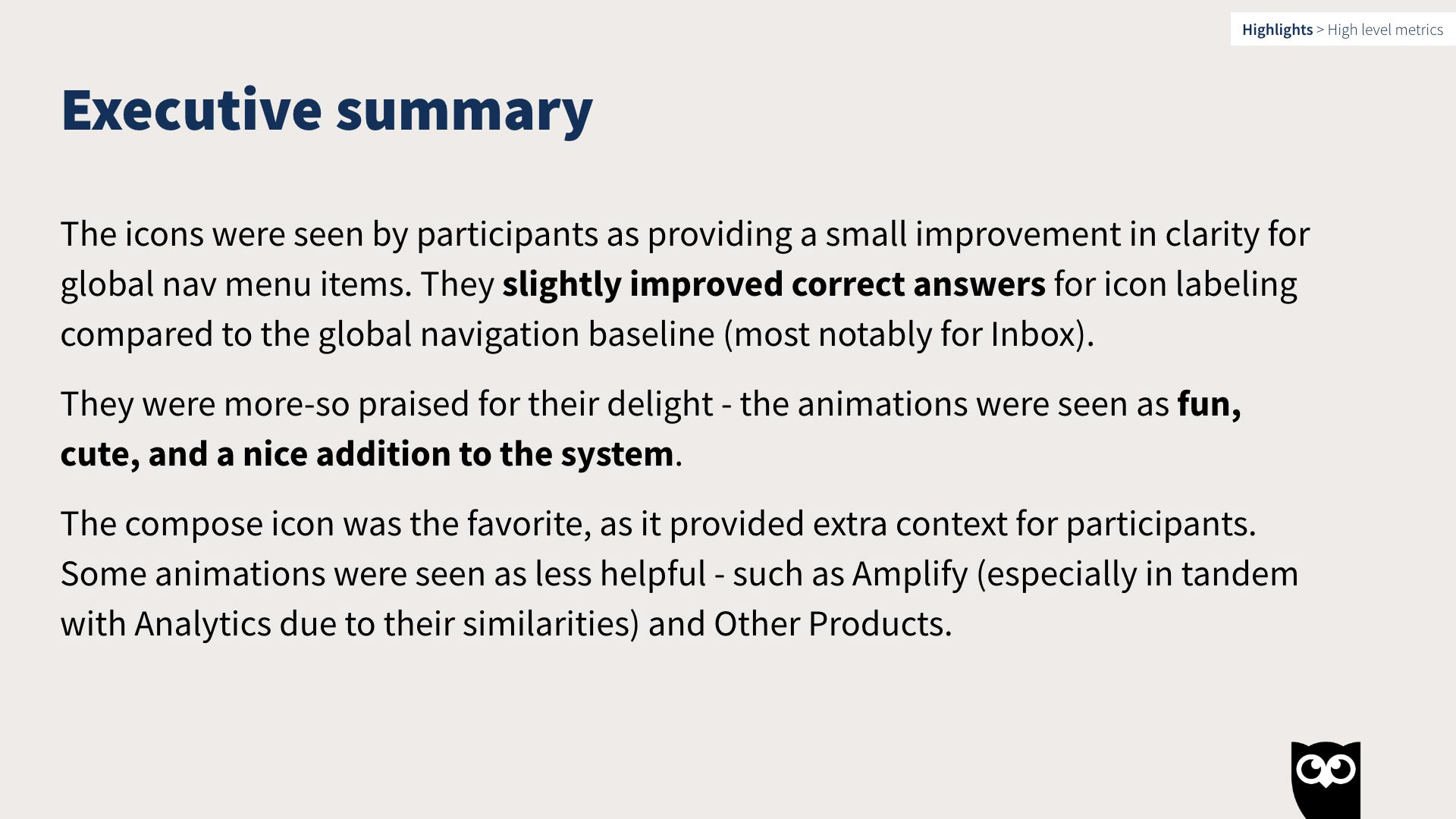 Highlights > High level metrics

Executive summary

The icons were seen by participants as providing a small improvement in clarity for global nav menu items. They slightly improved correct answers for icon labeling compared to the global navigation baseline (most notably for Inbox).

They were more-so praised for their delight - the animations were seen as fun, cute, and a nice addition to the system.

The compose icon was the favorite, as it provided extra context for participants. Some animations were seen as less helpful - such as Amplify (especially in tandem with Analytics due to their similarities) and Other Products.